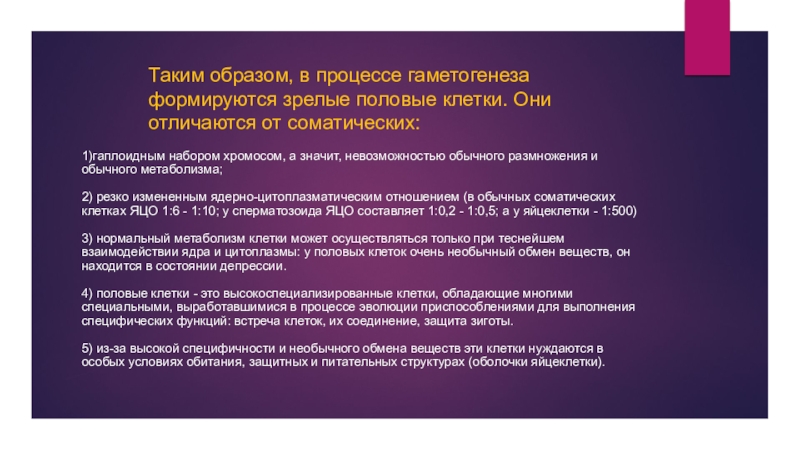 Таким образом, в процессе гаметогенеза формируются зрелые половые клетки. Они отличаются от соматических:

1)гаплоидным набором хромосом, а значит, невозможностью обычного размножения и обычного метаболизма;

2) резко измененным ядерно-цитоплазматическим отношением (в обычных соматических клетках ЯЦО 1:6 - 1:10; у сперматозоида ЯЦО составляет 1:0,2 - 1:0,5; а у яйцеклетки - 1:500)

3) нормальный метаболизм клетки может осуществляться только при теснейшем взаимодействии ядра и цитоплазмы: у половых клеток очень необычный обмен веществ, он находится в состоянии депрессии.

4) половые клетки - это высокоспециализированные клетки, обладающие многими специальными, выработавшимися в процессе эволюции приспособлениями для выполнения специфических функций: встреча клеток, их соединение, защита зиготы.

5) из-за высокой специфичности и необычного обмена веществ эти клетки нуждаются в особых условиях обитания, защитных и питательных структурах (оболочки яйцеклетки).